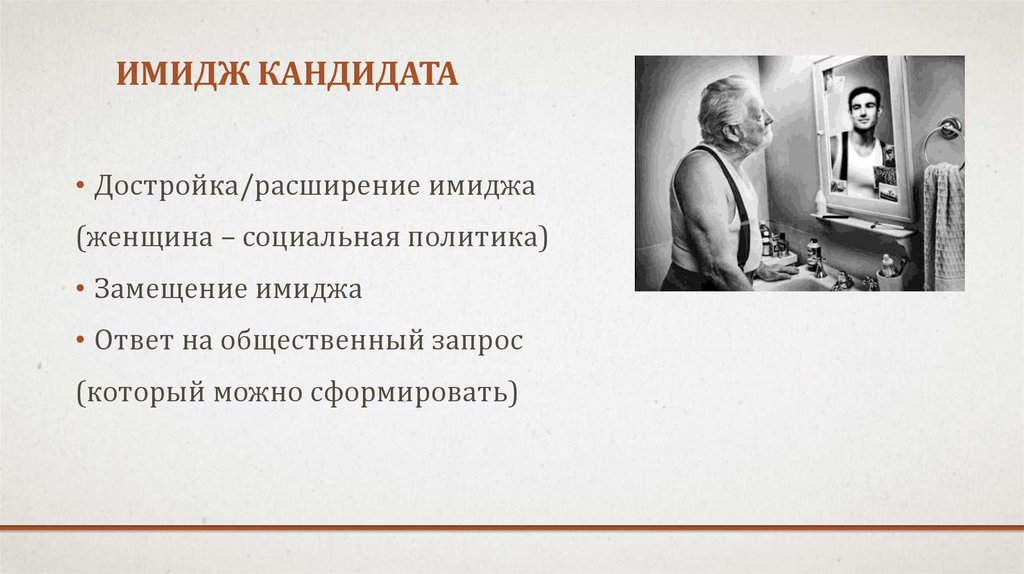 ИМИДЖ КАНДИДАТА

• Достройка/расширение имиджа (женщина – социальная политика)

• Замещение имиджа

• Ответ на общественный запрос (который можно сформировать)